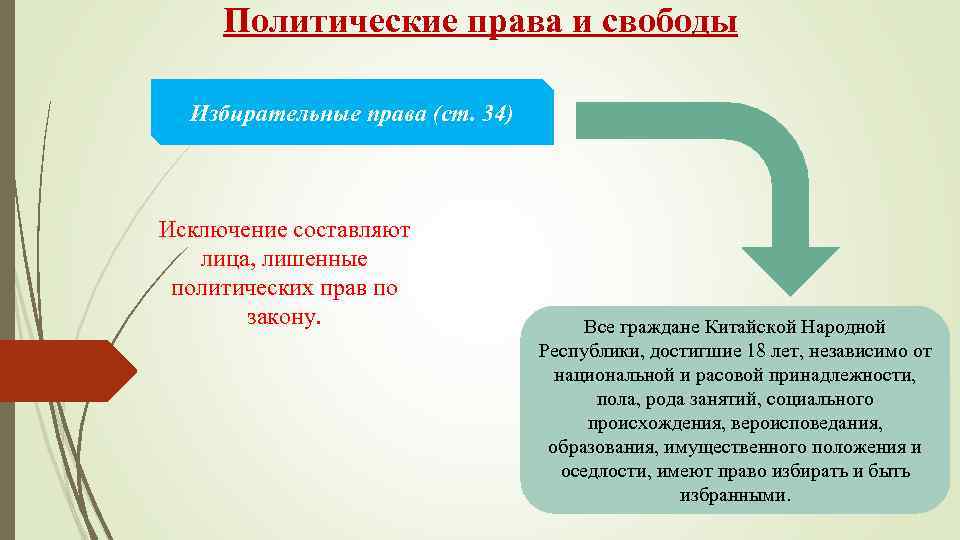 Политические права и свободы

Избирательные права (ст. 34)

Исключение составляют лица, лишенные политических прав по закону.

Все граждане Китайской Народной Республики, достигшие 18 лет, независимо от национальной и расовой принадлежности, пола, рода занятий, социального происхождения, вероисповедания, образования, имущественного положения и оседлости, имеют право избирать и быть избранными.